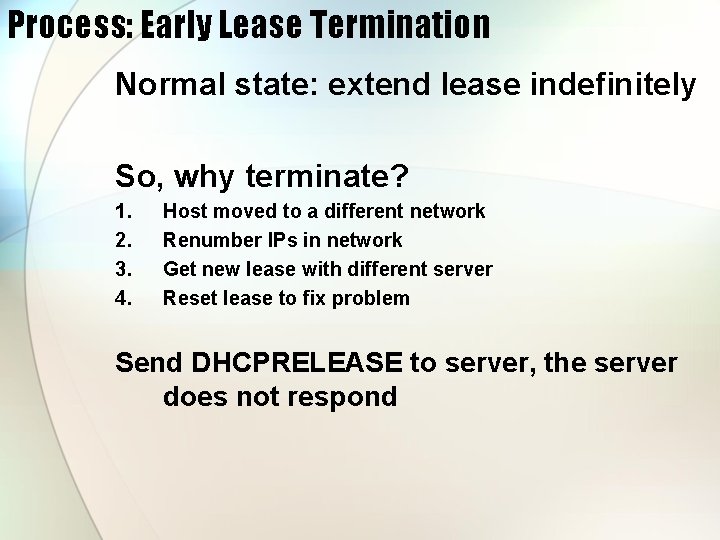 Process: Early Lease Termination

Normal state: extend lease indefinitely

So, why terminate?

1. Host moved to a different network
2. Renumber IPs in network
3. Get new lease with different server
4. Reset lease to fix problem

Send DHCPRELEASE to server, the server does not respond